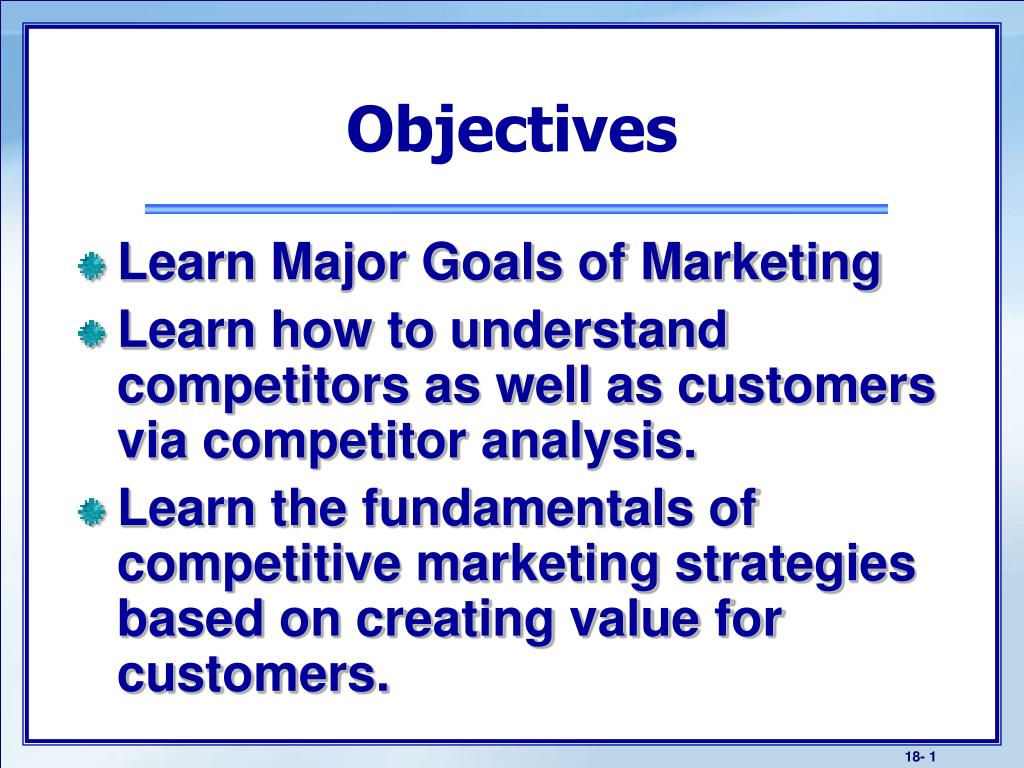 Objectives

Learn Major Goals of Marketing

Learn how to understand competitors as well as customers via competitor analysis.

Learn the fundamentals of competitive marketing strategies based on creating value for customers.

18- 1